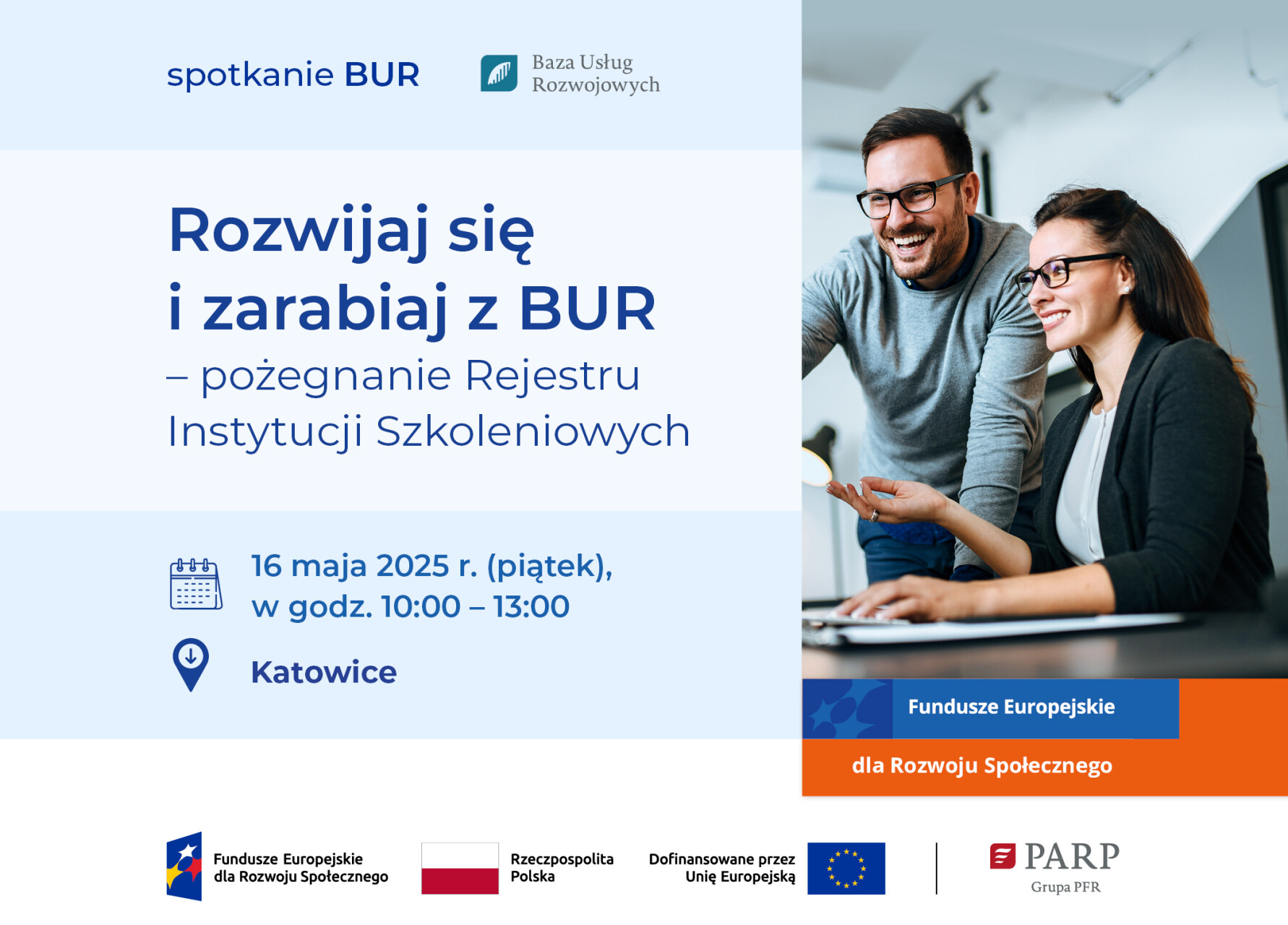 spotkanie BUR

Baza Usług Rozwojowych

Rozwijaj się i zarabiaj z BUR
– pożegnanie Rejestru Instytucji Szkoleniowych

16 maja 2025 r. (piątek), w godz. 10:00 – 13:00

Katowice

Fundusze Europejskie
dla Rozwoju Społecznego

Fundusze Europejskie dla Rozwoju Społecznego

Rzeczpospolita Polska

Dofinansowane przez Unię Europejską

PARP
Grupa PFR